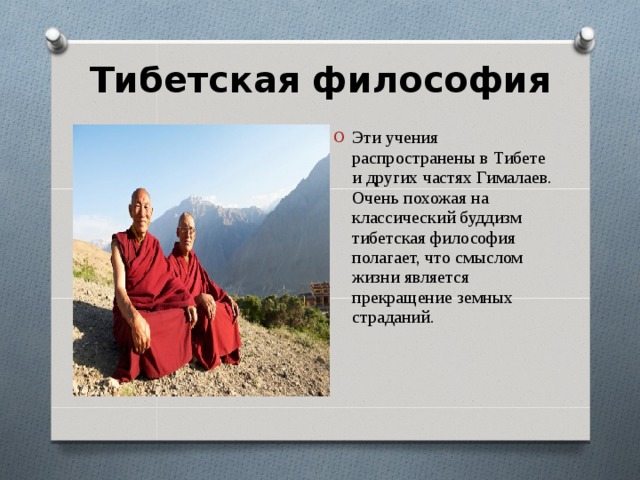 Тибетская философия

Эти учения распространены в Тибете и других частях Гималаев. Очень похожая на классический буддизм тибетская философия полагает, что смыслом жизни является прекращение земных страданий.